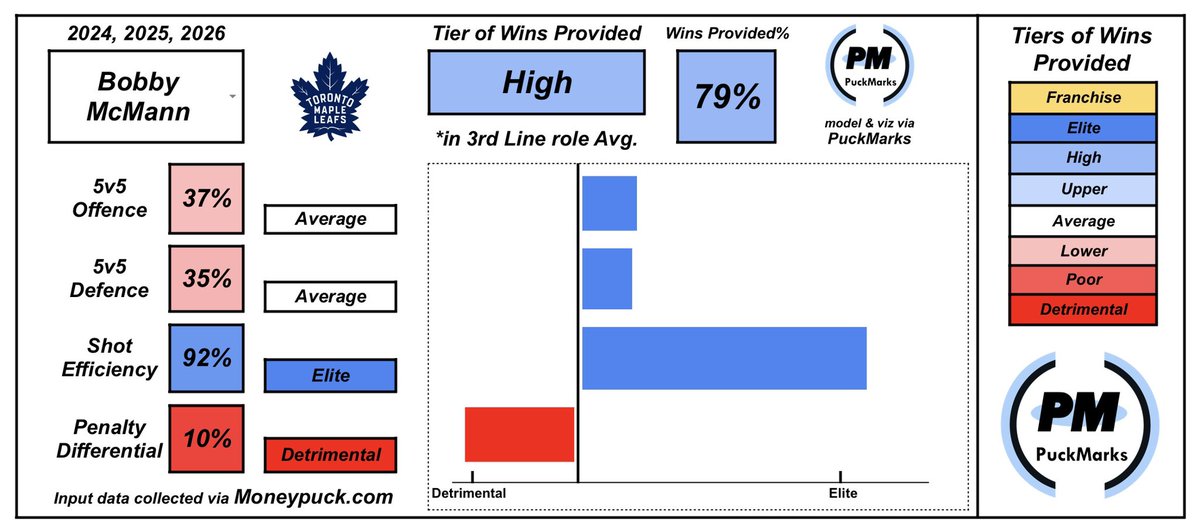 2024, 2025, 2026

Bobby McMann

TORONTO MAPLE LEAFS

5v5 Offence 37% Average

5v5 Defence 35% Average

Shot Efficiency 92% Elite

Penalty Differential 10% Detrimental

Input data collected via Moneypuck.com

Tier of Wins Provided

High

*in 3rd Line role Avg.

Wins Provided%

79%

PM PuckMarks

model & viz via PuckMarks

Detrimental

Elite

Tiers of Wins Provided

Franchise
Elite
High
Upper
Average
Lower
Poor
Detrimental

PM PuckMarks